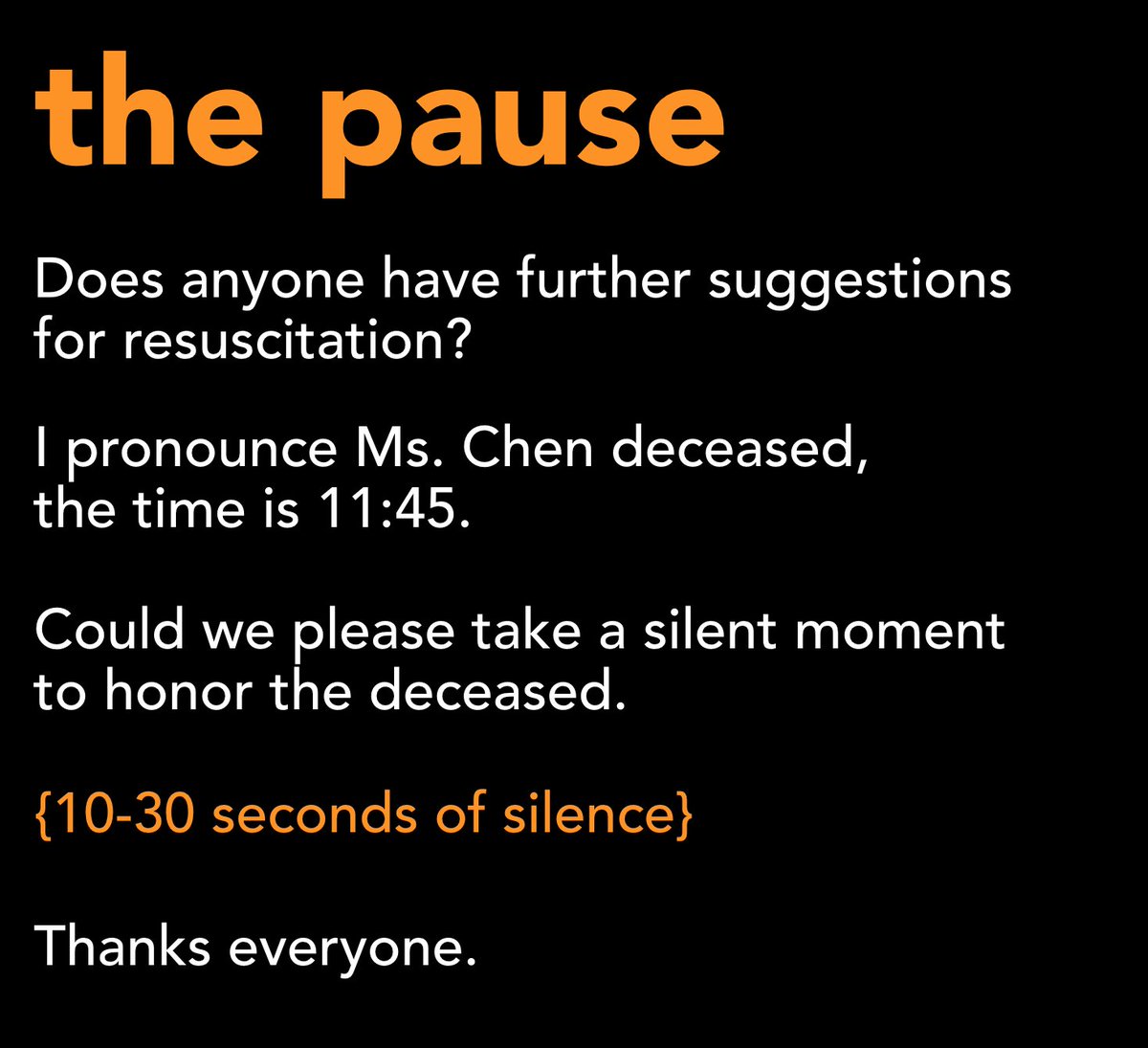 the pause

Does anyone have further suggestions for resuscitation?

I pronounce Ms. Chen deceased, the time is 11:45.

Could we please take a silent moment to honor the deceased.

{10-30 seconds of silence}

Thanks everyone.